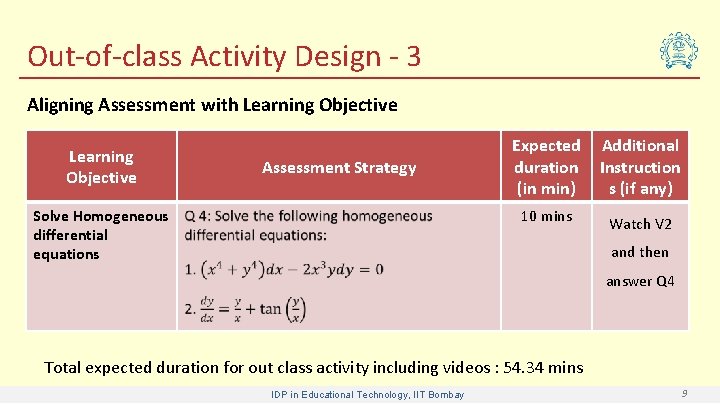 Out-of-class Activity Design - 3

Aligning Assessment with Learning Objective

| Learning Objective | Assessment Strategy | Expected duration (in min) | Additional Instructions (if any) |
|---|---|---|---|
| Solve Homogeneous differential equations | Q 4: Solve the following homogeneous differential equations: 1. $(x^4 + y^4)dx - 2x^3ydy = 0$ 2. $\frac{dy}{dx} = \frac{y}{x} + \tan\left(\frac{y}{x}\right)$ | 10 mins | Watch V2 and then answer Q4 |

Total expected duration for out class activity including videos : 54.34 mins

IDP in Educational Technology, IIT Bombay

9